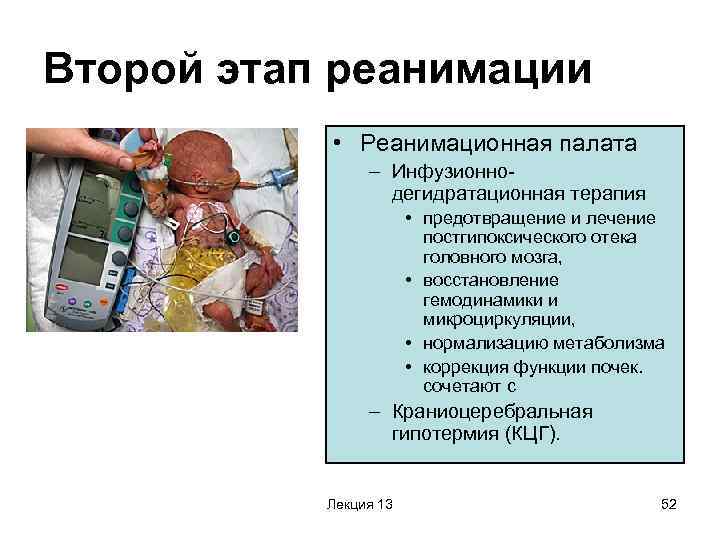 Второй этап реанимации

• Реанимационная палата
– Инфузионно-дегидратационная терапия
• предотвращение и лечение постгипоксического отека головного мозга,
• восстановление гемодинамики и микроциркуляции,
• нормализацию метаболизма
• коррекция функции почек. сочетают с
– Краниоцеребральная гипотермия (КЦГ).

Лекция 13

52